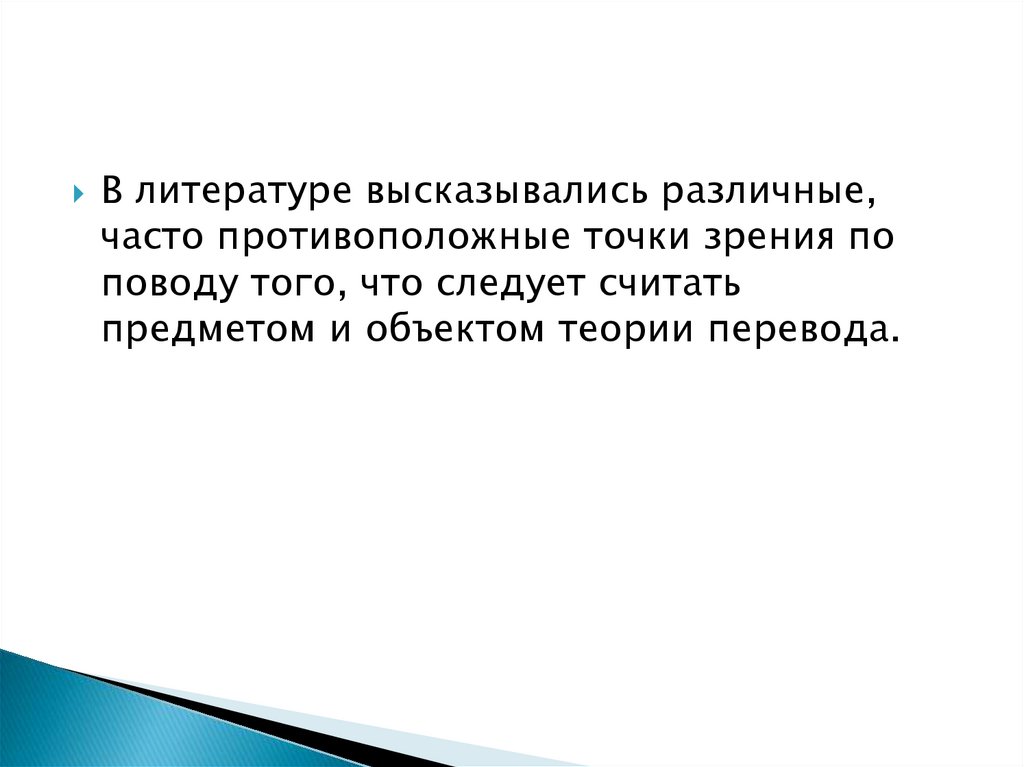 В литературе высказывались различные, часто противоположные точки зрения по поводу того, что следует считать предметом и объектом теории перевода.